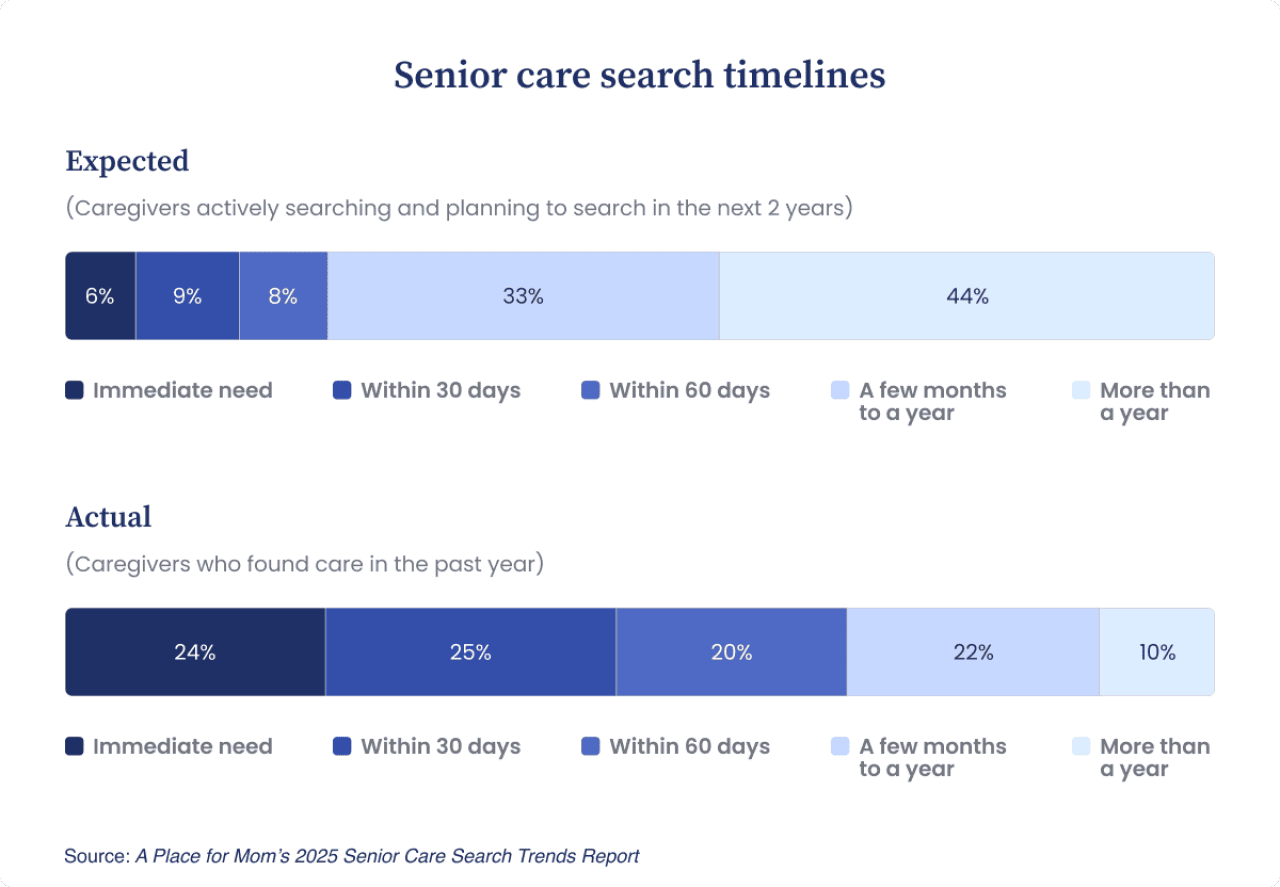 Senior care search timelines

Expected

(Caregivers actively searching and planning to search in the next 2 years)

6% 9% 8% 33% 44%

Immediate need
Within 30 days
Within 60 days
A few months to a year
More than a year

Actual

(Caregivers who found care in the past year)

24% 25% 20% 22% 10%

Immediate need
Within 30 days
Within 60 days
A few months to a year
More than a year

Source: A Place for Mom's 2025 Senior Care Search Trends Report